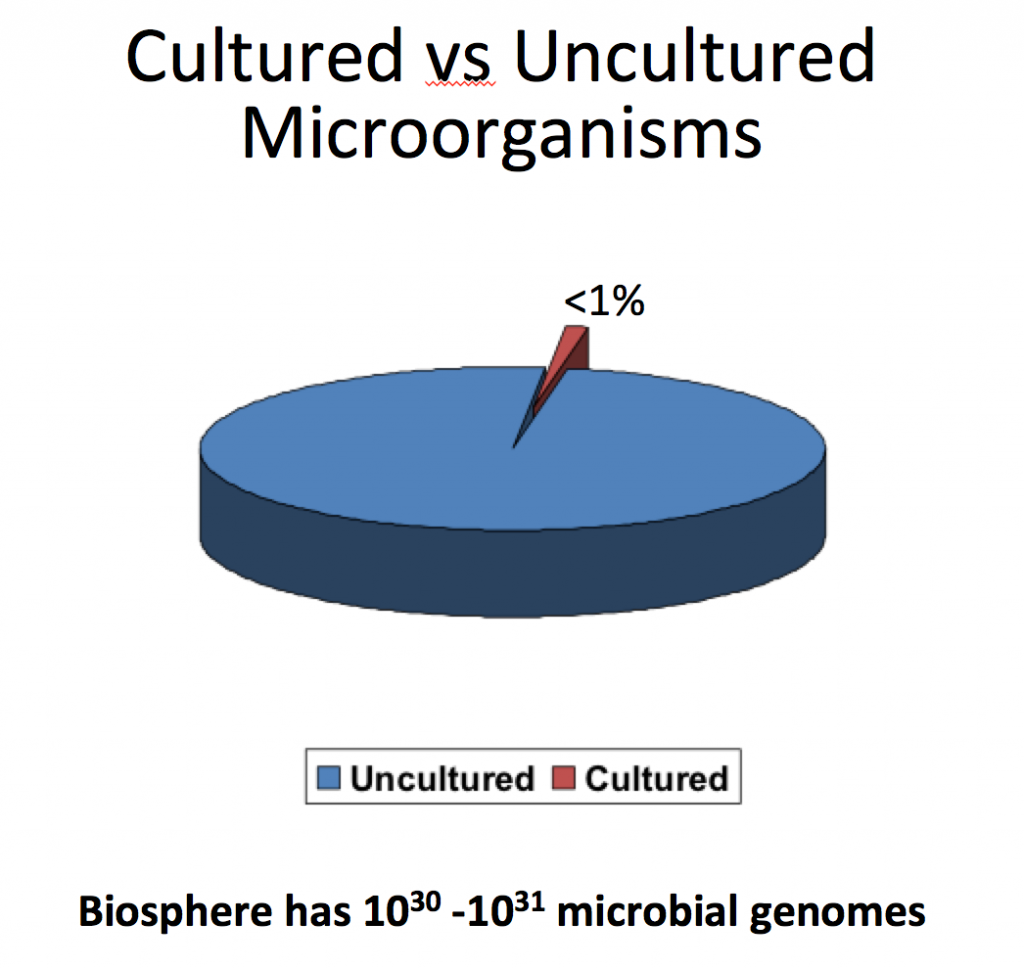 Cultured vs Uncultured Microorganisms

<1%

Uncultured Cultured

Biosphere has $10^{30}$ -$10^{31}$ microbial genomes